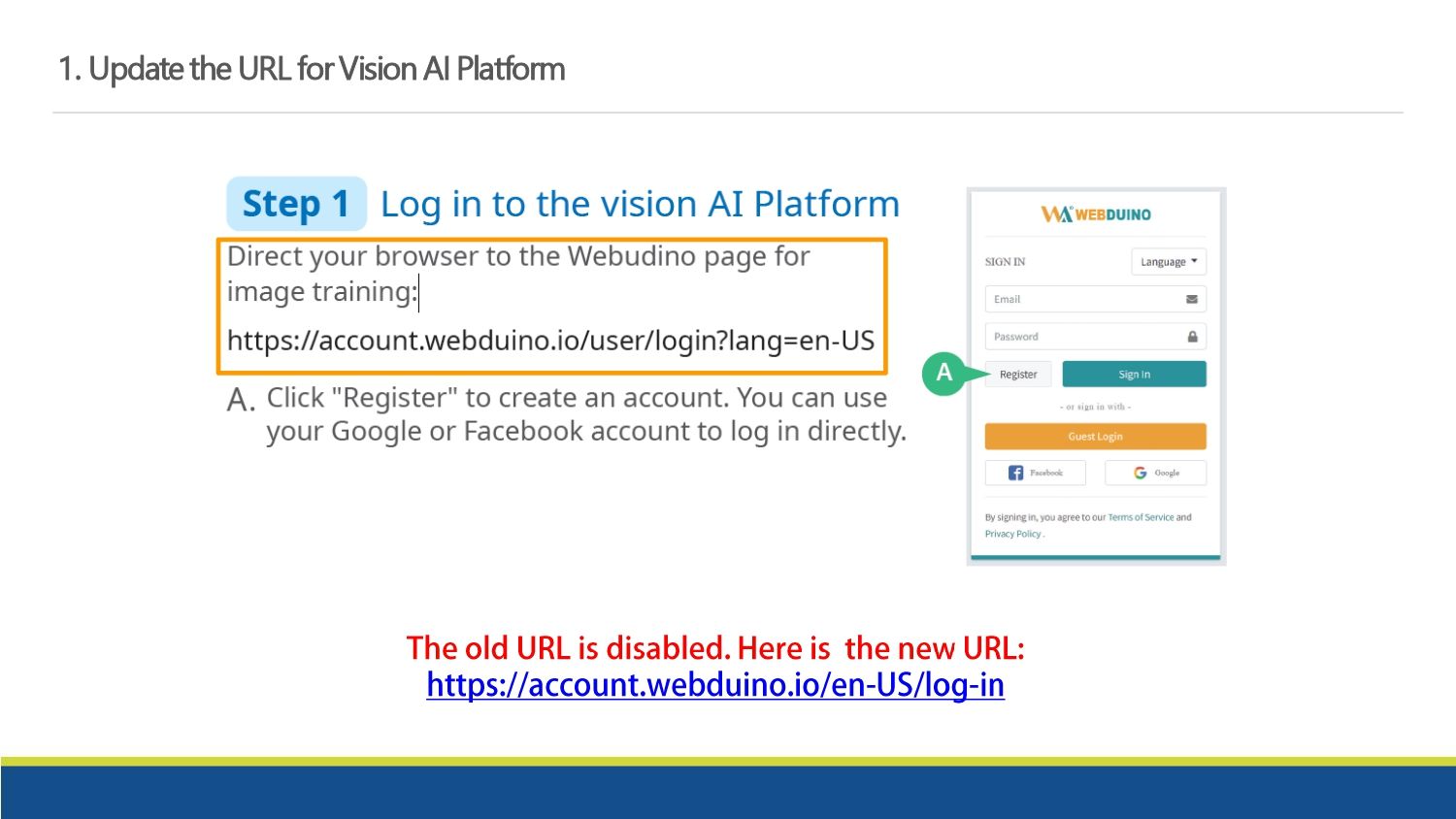 1. Update the URL for Vision AI Platform

Step 1 Log in to the vision AI Platform

Direct your browser to the Webudino page for image training:

https://account.webduino.io/user/login?lang=en-US

A. Click "Register" to create an account. You can use your Google or Facebook account to log in directly.

WEBDUINO

SIGN IN

Language

Email

Password

A

Register

Sign In

- or sign in with -

Guest Login

Facebook

Google

By signing in, you agree to our Terms of Service and Privacy Policy .

The old URL is disabled. Here is the new URL:
https://account.webduino.io/en-US/log-in